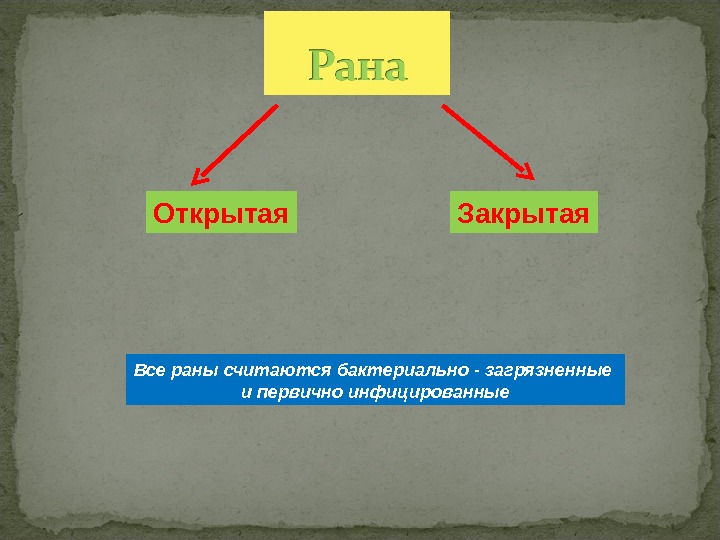 Рана

Открытая

Закрытая

Все раны считаются бактериально - загрязненные и первично инфицированные